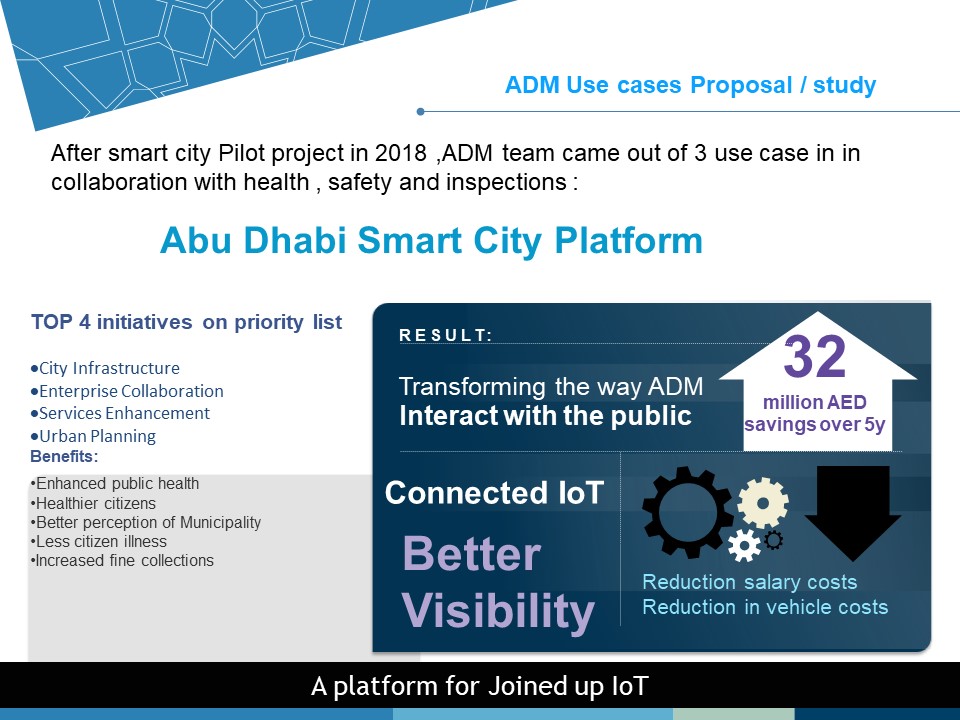 ADM Use cases Proposal / study

After smart city Pilot project in 2018 ,ADM team came out of 3 use case in in collaboration with health , safety and inspections :

Abu Dhabi Smart City Platform

TOP 4 initiatives on priority list

•City Infrastructure
•Enterprise Collaboration
•Services Enhancement
•Urban Planning

Benefits:

•Enhanced public health
•Healthier citizens
•Better perception of Municipality
•Less citizen illness
•Increased fine collections

RESULT:

Transforming the way ADM
Interact with the public

32
million AED
savings over 5y

Connected IoT

Better Visibility

Reduction salary costs
Reduction in vehicle costs

A platform for Joined up IoT